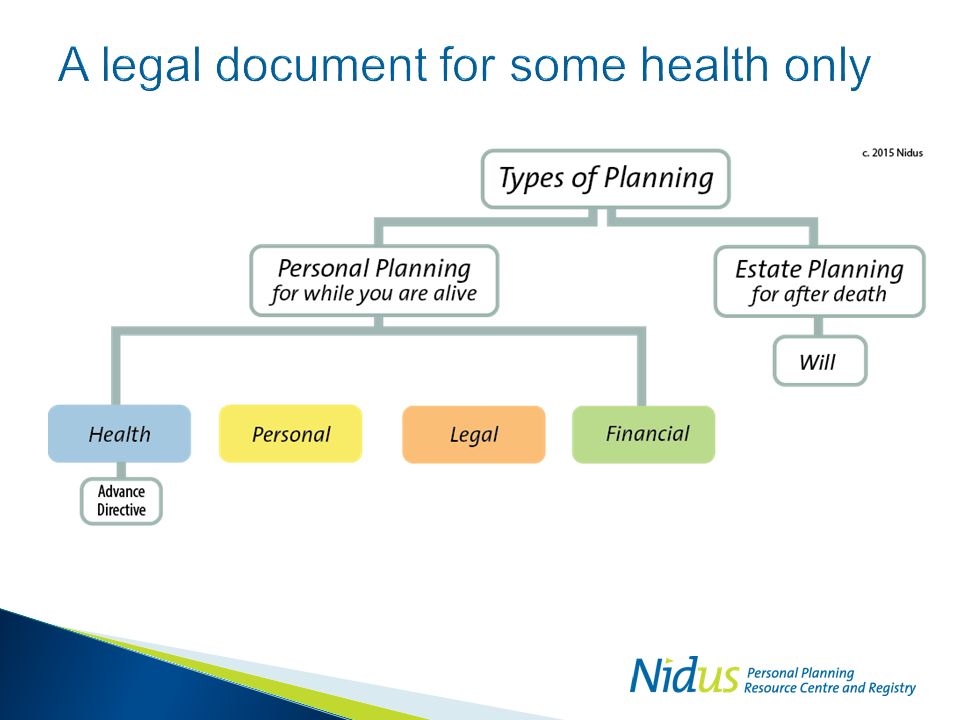 A legal document for some health only

c. 2015 Nidus

Types of Planning

Personal Planning
for while you are alive

Estate Planning
for after death

Will

Health

Personal

Legal

Financial

Advance Directive

Nidus Personal Planning Resource Centre and Registry